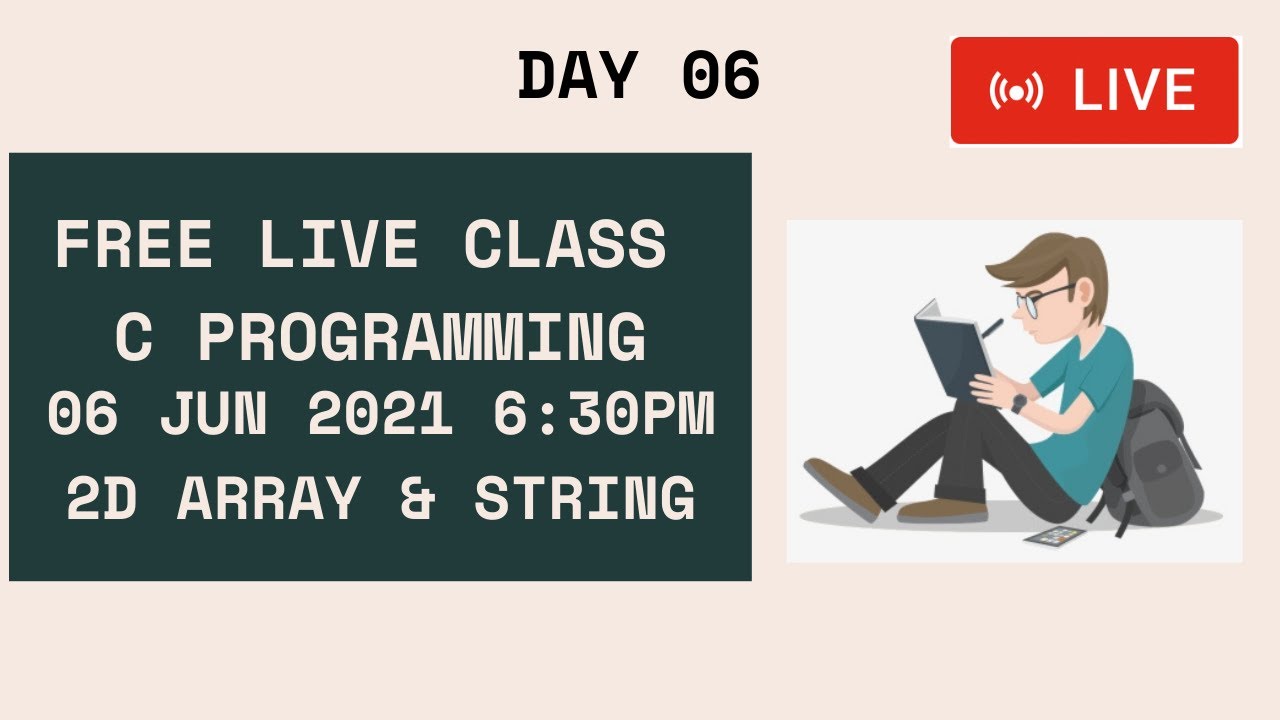 DAY 06

LIVE

FREE LIVE CLASS
C PROGRAMMING
06 JUN 2021 6:30PM
2D ARRAY & STRING